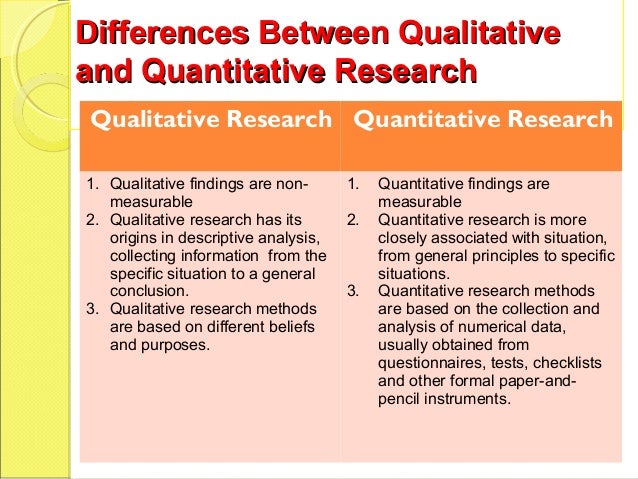 Differences Between Qualitative and Quantitative Research

| Qualitative Research | Quantitative Research |
|---|---|
| 1. Qualitative findings are non-measurable 2. Qualitative research has its origins in descriptive analysis, collecting information from the specific situation to a general conclusion. 3. Qualitative research methods are based on different beliefs and purposes. | 1. Quantitative findings are measurable 2. Quantitative research is more closely associated with situation, from general principles to specific situations. 3. Quantitative research methods are based on the collection and analysis of numerical data, usually obtained from questionnaires, tests, checklists and other formal paper-and-pencil instruments. |